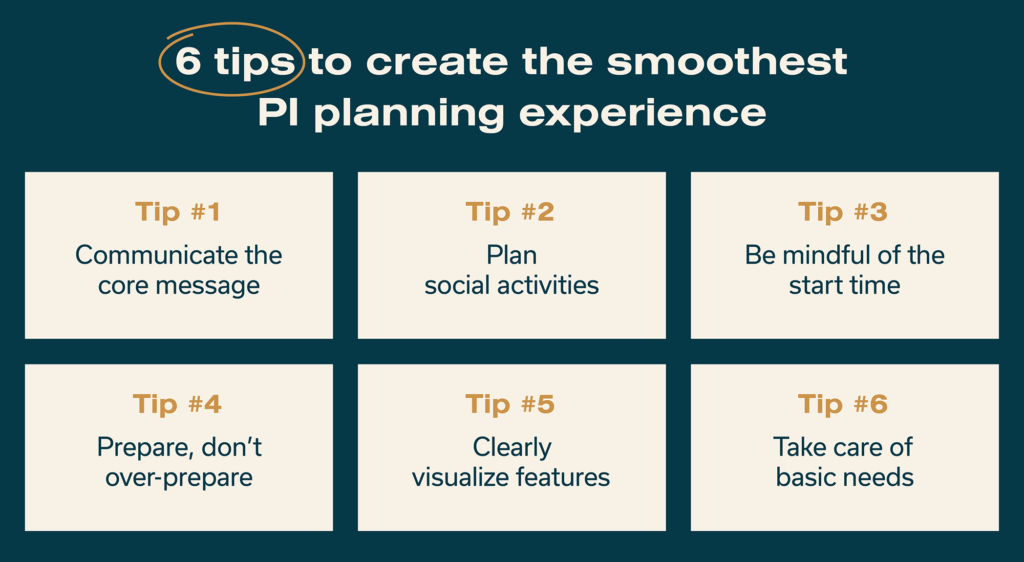 6 tips to create the smoothest PI planning experience

Tip #1
Communicate the core message

Tip #2
Plan social activities

Tip #3
Be mindful of the start time

Tip #4
Prepare, don't over-prepare

Tip #5
Clearly visualize features

Tip #6
Take care of basic needs